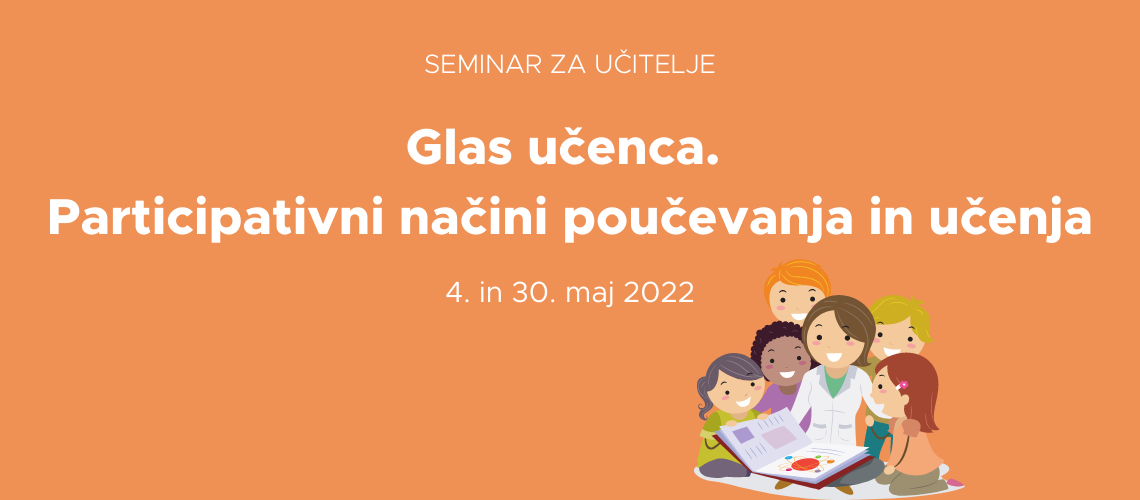 SEMINAR ZA UČITELJE

Glas učenca.
Participativni načini poučevanja in učenja

4. in 30. maj 2022